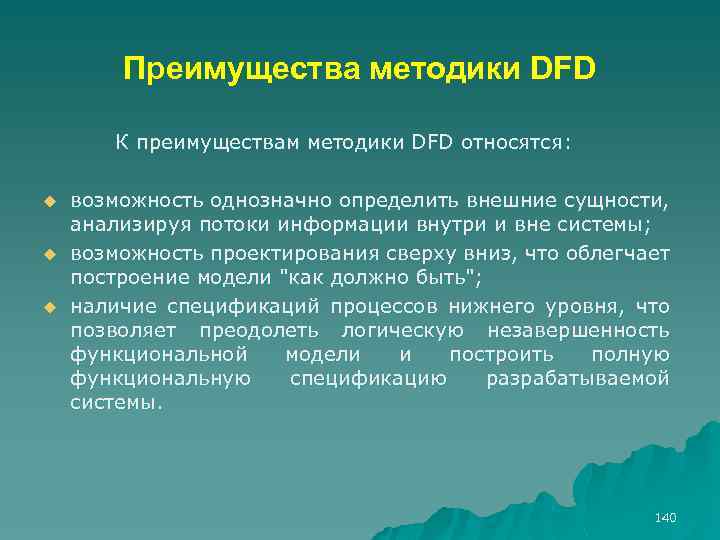 Преимущества методики DFD

К преимуществам методики DFD относятся:

- возможность однозначно определить внешние сущности, анализируя потоки информации внутри и вне системы;
- возможность проектирования сверху вниз, что облегчает построение модели "как должно быть";
- наличие спецификаций процессов нижнего уровня, что позволяет преодолеть логическую незавершенность функциональной модели и построить полную функциональную спецификацию разрабатываемой системы.

140